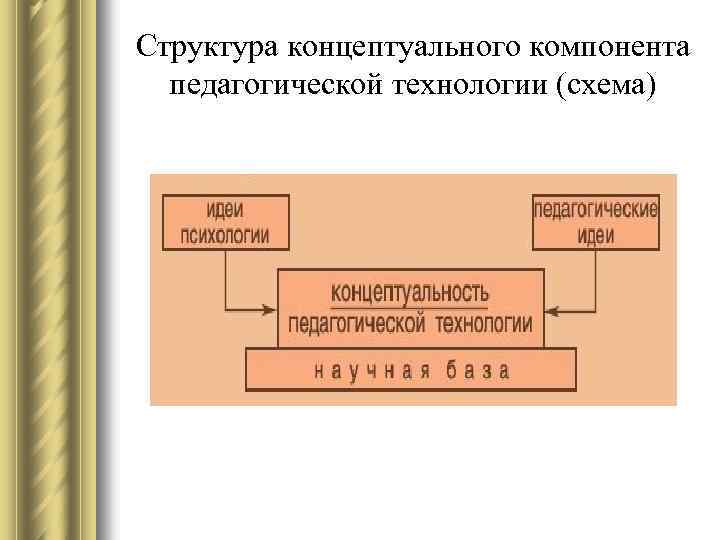 Структура концептуального компонента педагогической технологии (схема)

идеи психологии

педагогические идеи

концептуальность педагогической технологии

научная база